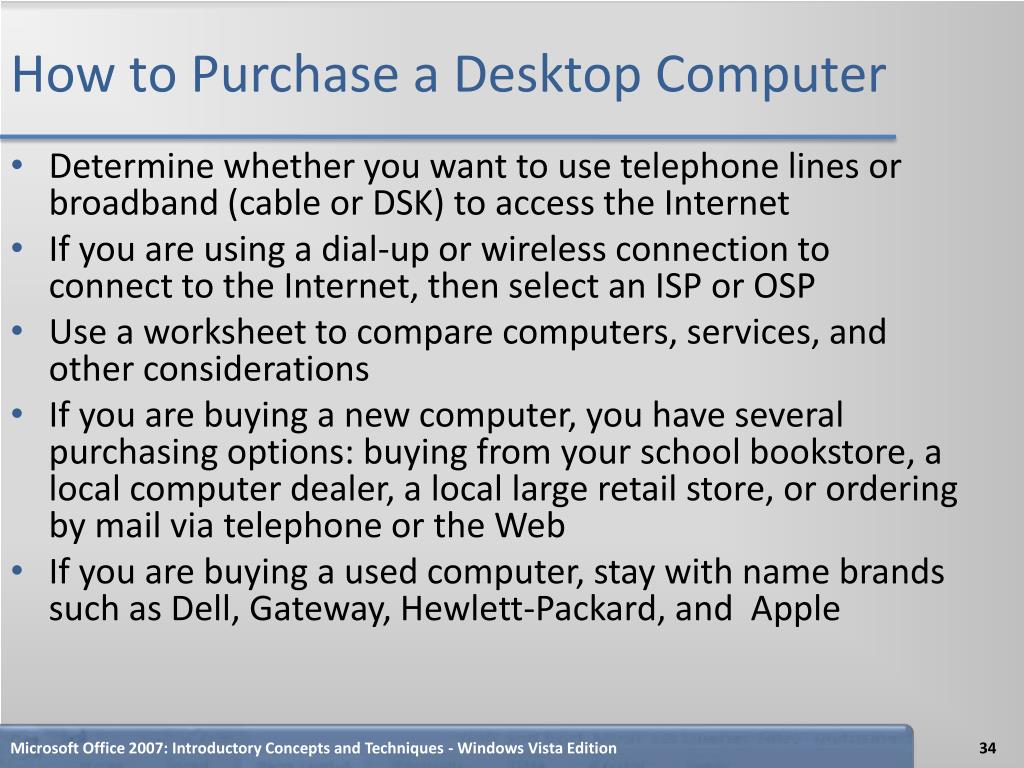 How to Purchase a Desktop Computer

• Determine whether you want to use telephone lines or broadband (cable or DSK) to access the Internet
• If you are using a dial-up or wireless connection to connect to the Internet, then select an ISP or OSP
• Use a worksheet to compare computers, services, and other considerations
• If you are buying a new computer, you have several purchasing options: buying from your school bookstore, a local computer dealer, a local large retail store, or ordering by mail via telephone or the Web
• If you are buying a used computer, stay with name brands such as Dell, Gateway, Hewlett-Packard, and  Apple

Microsoft Office 2007: Introductory Concepts and Techniques - Windows Vista Edition

34